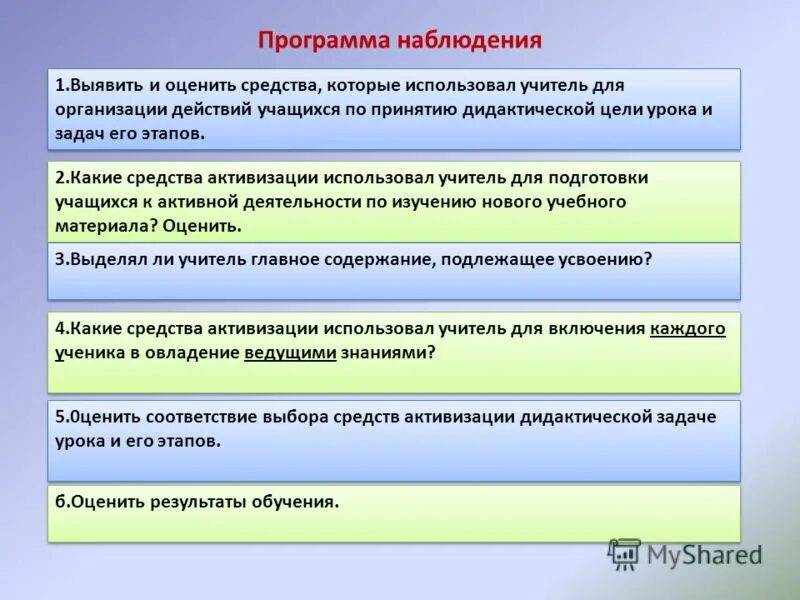 Программа наблюдения

1.Выявить и оценить средства, которые использовал учитель для организации действий учащихся по принятию дидактической цели урока и задач его этапов.

2.Какие средства активизации использовал учитель для подготовки учащихся к активной деятельности по изучению нового учебного материала? Оценить.

3.Выделял ли учитель главное содержание, подлежащее усвоению?

4.Какие средства активизации использовал учитель для включения каждого ученика в овладение ведущими знаниями?

5.0ценить соответствие выбора средств активизации дидактической задаче урока и его этапов.

б.Оценить результаты обучения.

MyShared